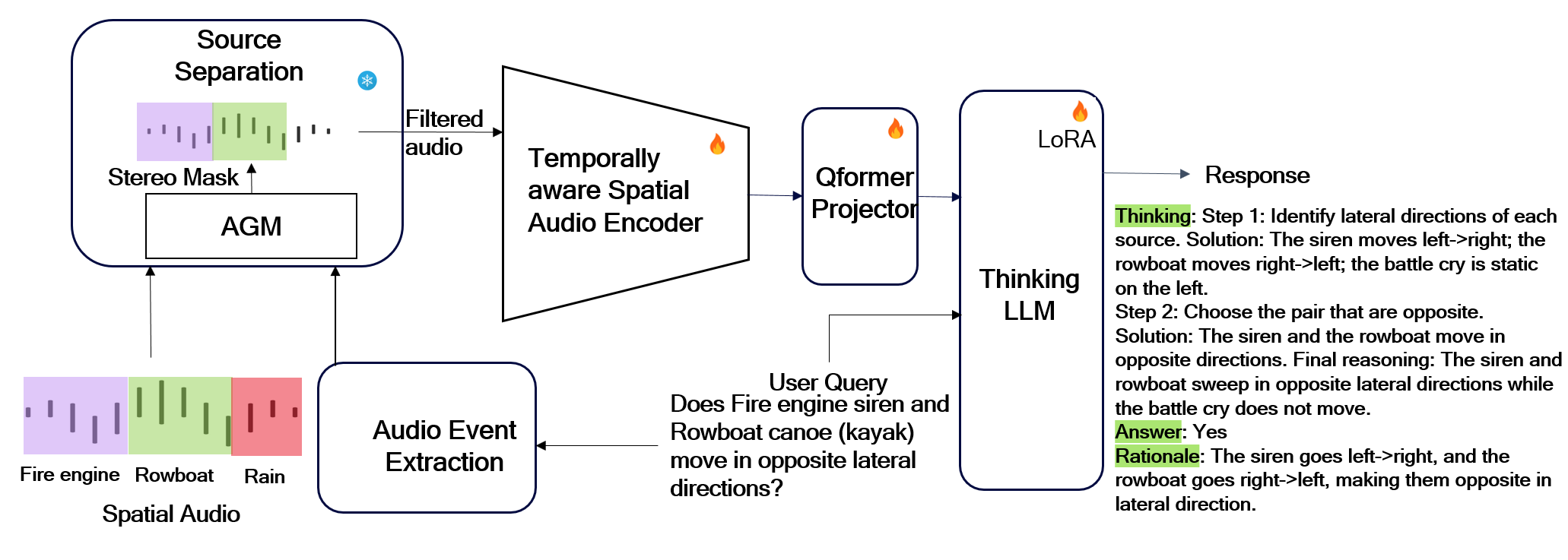 Source Separation

Stereo Mask

AGM

Filtered audio

Temporally aware Spatial Audio Encoder

Qformer Projector

LoRA

Thinking LLM

Response

Thinking: Step 1: Identify lateral directions of each source. Solution: The siren moves left->right; the rowboat moves right->left; the battle cry is static on the left.
Step 2: Choose the pair that are opposite. Solution: The siren and the rowboat move in opposite directions. Final reasoning: The siren and rowboat sweep in opposite lateral directions while the battle cry does not move.
Answer: Yes
Rationale: The siren goes left->right, and the rowboat goes right->left, making them opposite in lateral direction.

Fire engine Rowboat Rain

Spatial Audio

Audio Event Extraction

User Query
Does Fire engine siren and Rowboat canoe (kayak) move in opposite lateral directions?